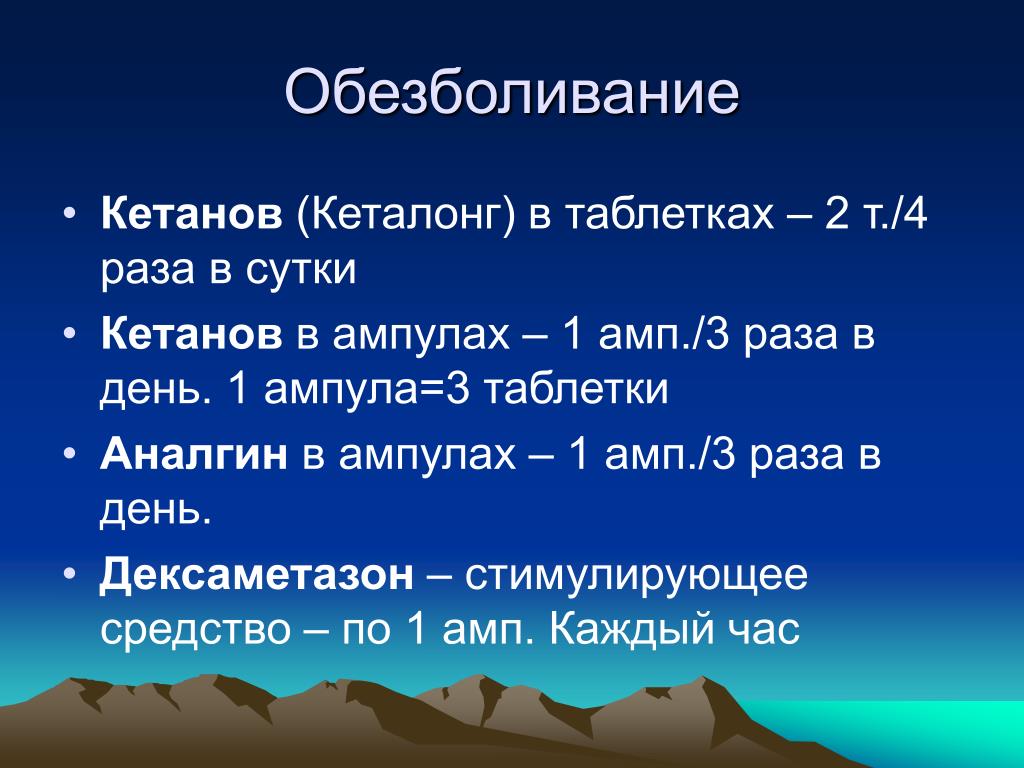 Обезболивание

• Кетанов (Кеталонг) в таблетках – 2 т./4 раза в сутки
• Кетанов в ампулах – 1 амп./3 раза в день. 1 ампула=3 таблетки
• Аналгин в ампулах – 1 амп./3 раза в день.
• Дексаметазон – стимулирующее средство – по 1 амп. Каждый час